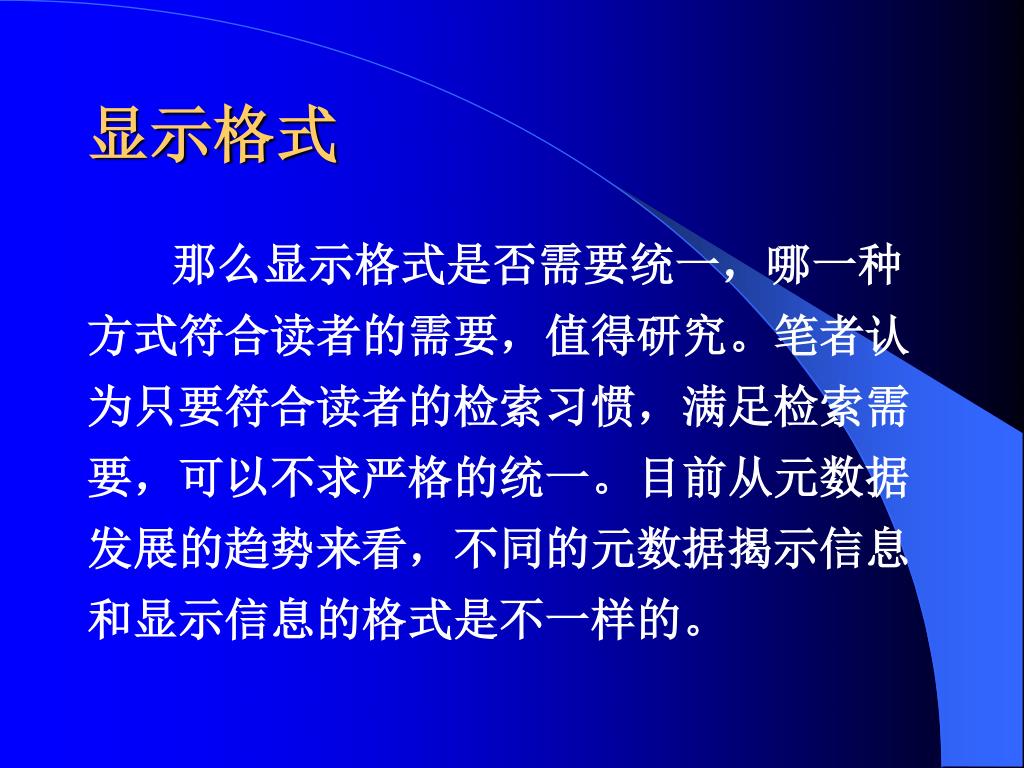 显示格式

那么显示格式是否需要统一，哪一种方式符合读者的需要，值得研究。笔者认为只要符合读者的检索习惯，满足检索需要，可以不求严格的统一。目前从元数据发展的趋势来看，不同的元数据揭示信息和显示信息的格式是不一样的。